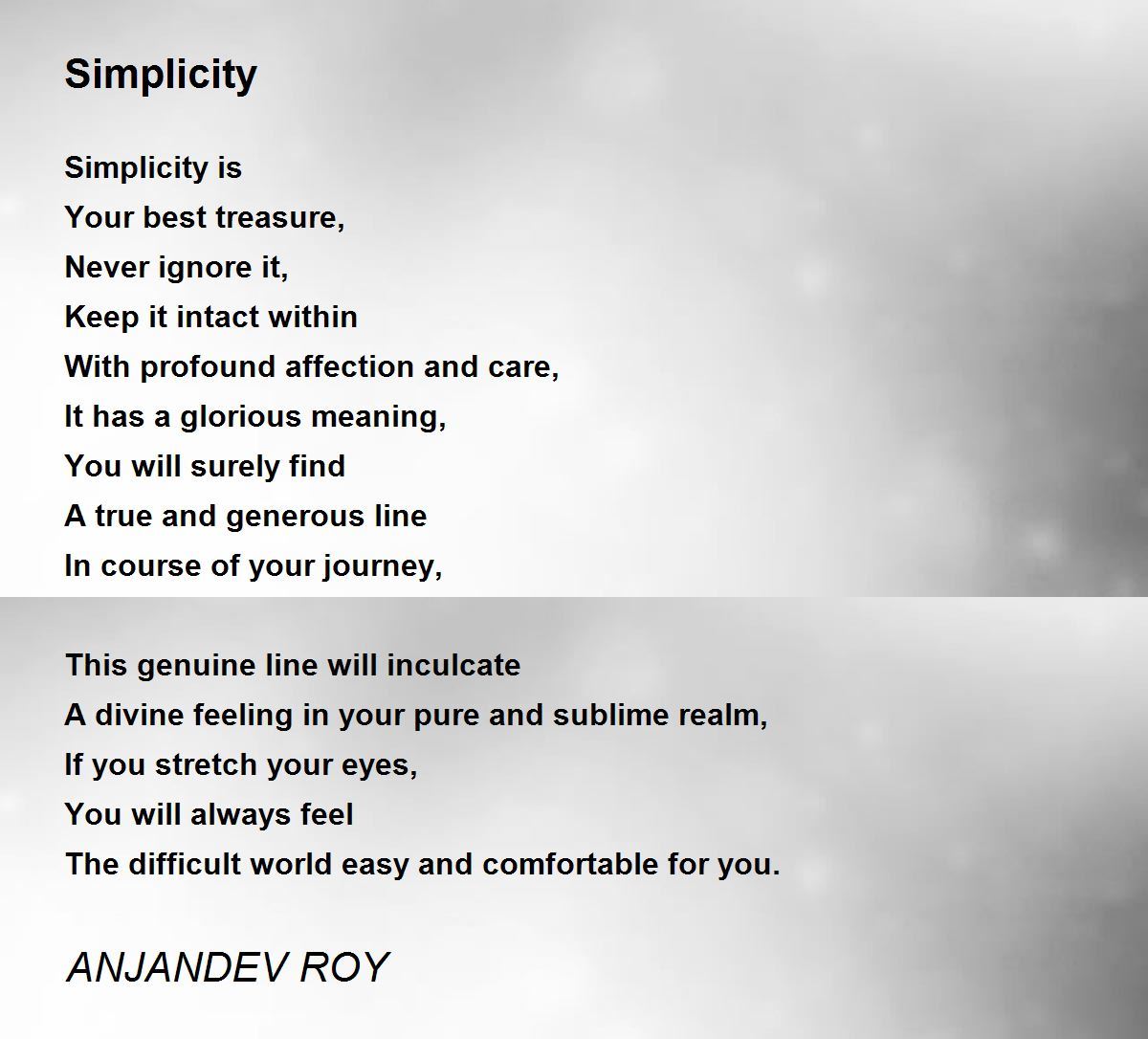 Simplicity

Simplicity is
Your best treasure,
Never ignore it,
Keep it intact within
With profound affection and care,
It has a glorious meaning,
You will surely find
A true and generous line
In course of your journey,

This genuine line will inculcate
A divine feeling in your pure and sublime realm,
If you stretch your eyes,
You will always feel
The difficult world easy and comfortable for you.

ANJANDEV ROY